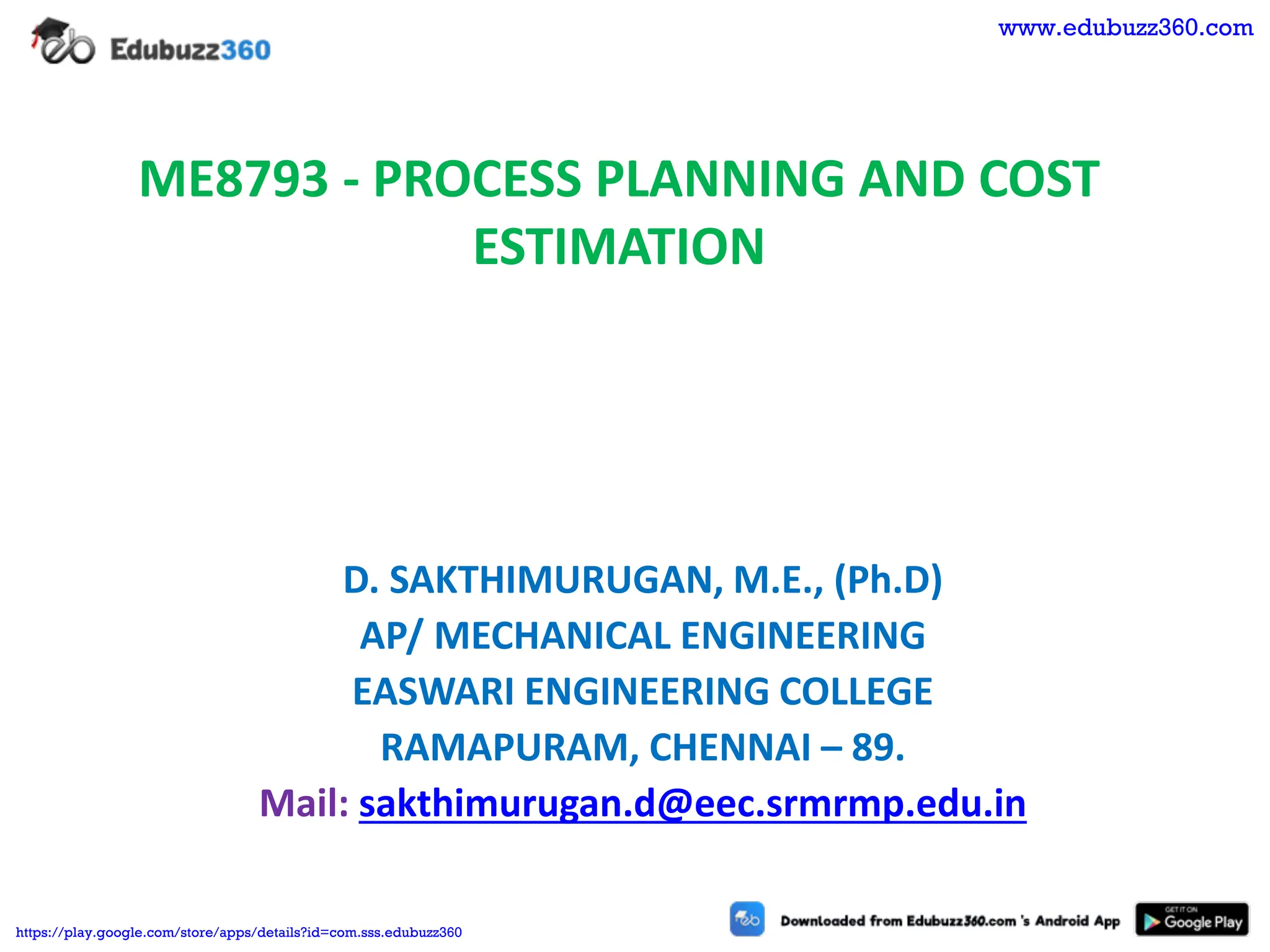 Edubuzz360

www.edubuzz360.com

ME8793 - PROCESS PLANNING AND COST ESTIMATION

D. SAKTHIMURUGAN, M.E., (Ph.D)
AP/ MECHANICAL ENGINEERING
EASWARI ENGINEERING COLLEGE
RAMAPURAM, CHENNAI – 89.
Mail: sakthimurugan.d@eec.srmrmp.edu.in

https://play.google.com/store/apps/details?id=com.sss.edubuzz360

Downloaded from Edubuzz360.com 's Android App

GET IT ON Google Play